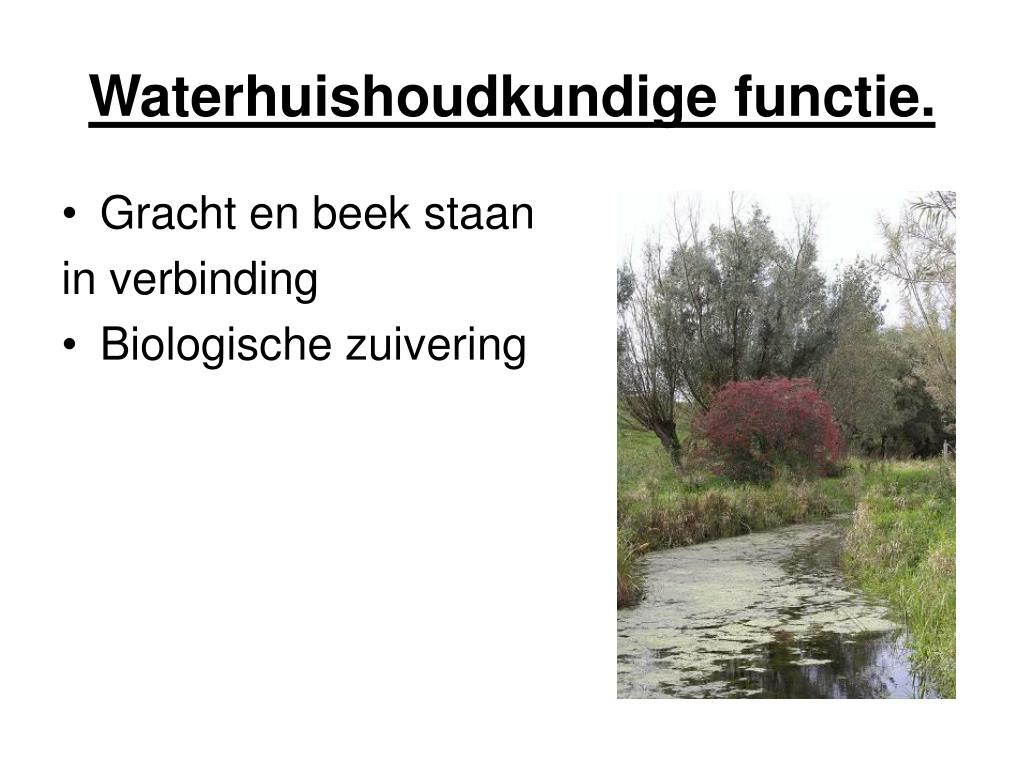 Waterhuishoudkundige functie.

• Gracht en beek staan in verbinding
• Biologische zuivering